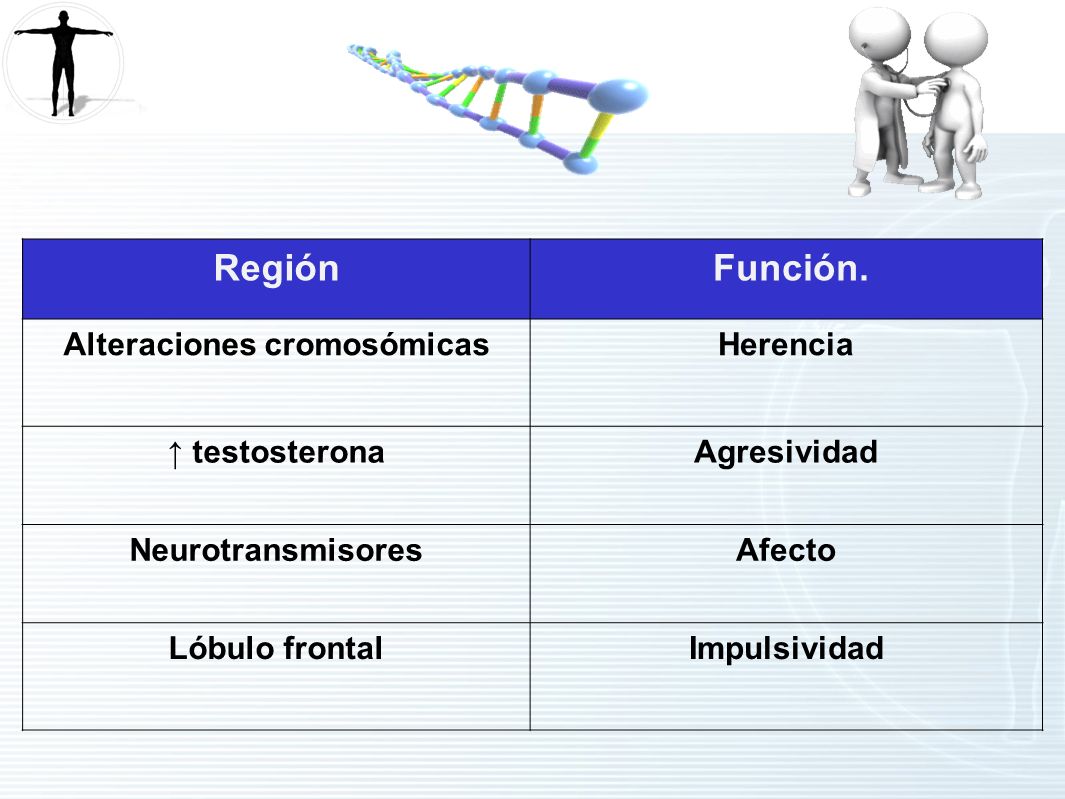 | Región | Función. |
|---|---|
| Alteraciones cromosómicas | Herencia |
| ↑ testosterona | Agresividad |
| Neurotransmisores | Afecto |
| Lóbulo frontal | Impulsividad |